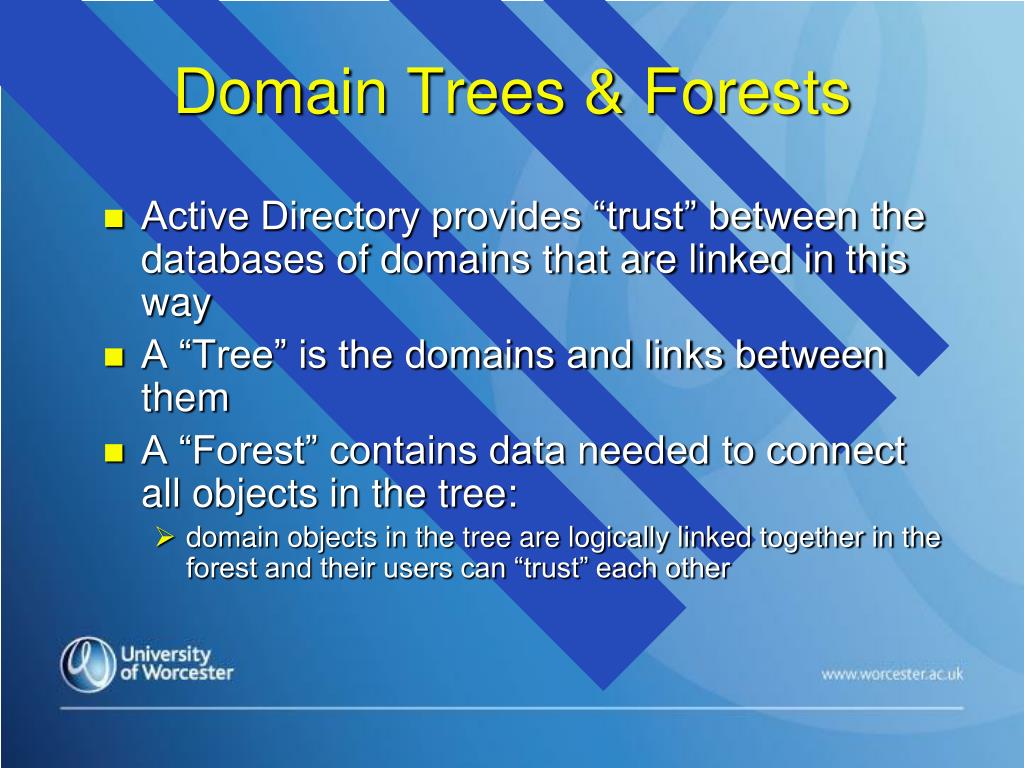 Domain Trees & Forests

- Active Directory provides “trust” between the databases of domains that are linked in this way
- A “Tree” is the domains and links between them
- A “Forest” contains data needed to connect all objects in the tree:
  - domain objects in the tree are logically linked together in the forest and their users can “trust” each other

University of Worcester

www.worcester.ac.uk